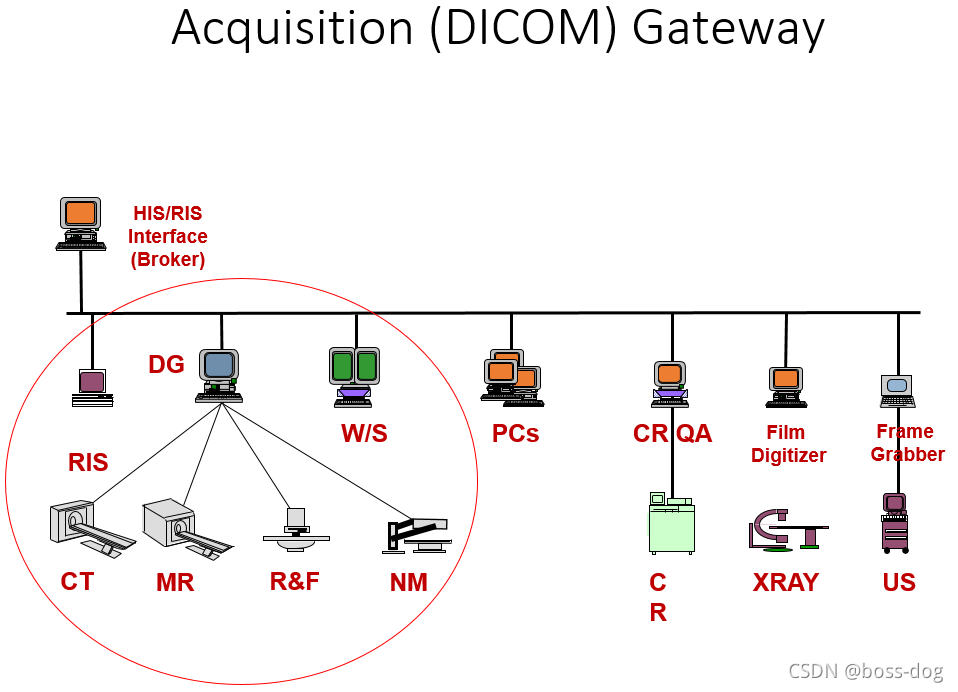 Acquisition (DICOM) Gateway

HIS/RIS Interface (Broker)

DG

W/S

PCs

CR QA

Film Digitizer

Frame Grabber

RIS

CT

MR

R&F

NM

C R

XRAY

US

CSDN @boss-dog